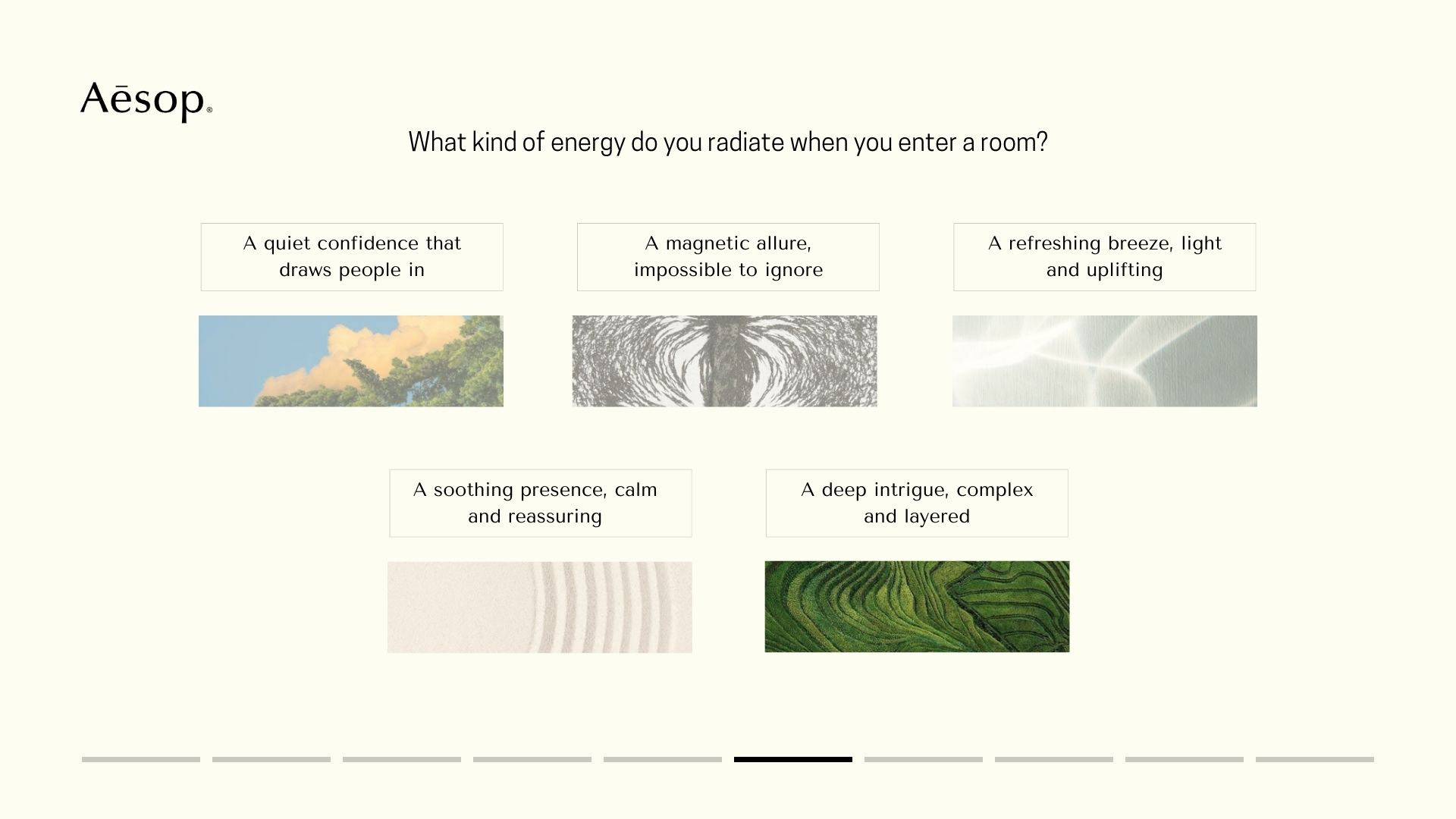 Aēsop®

What kind of energy do you radiate when you enter a room?

A quiet confidence that draws people in

A magnetic allure, impossible to ignore

A refreshing breeze, light and uplifting

A soothing presence, calm and reassuring

A deep intrigue, complex and layered